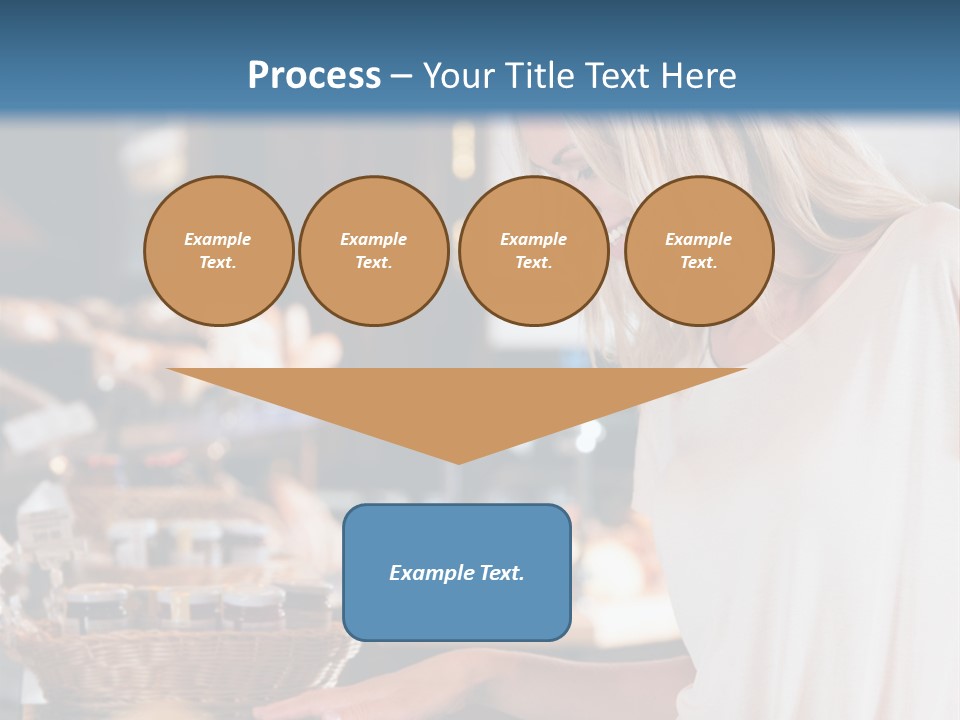 Process – Your Title Text Here

Example Text.

Example Text.

Example Text.

Example Text.

Example Text.